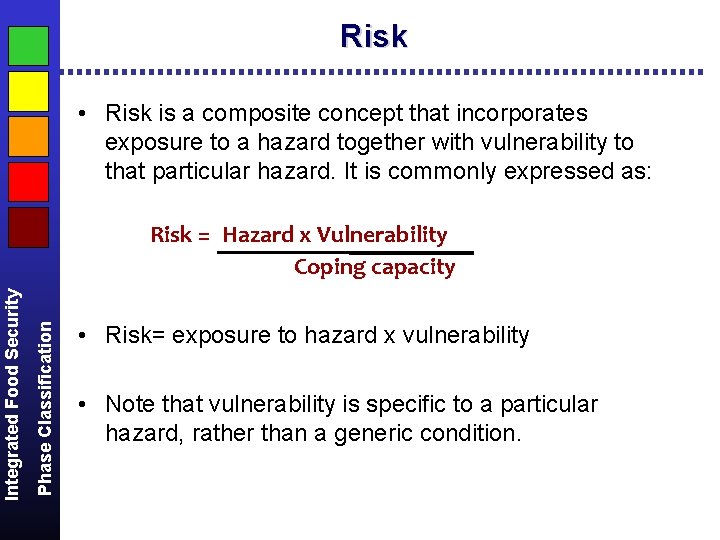 Integrated Food Security
Phase Classification

Risk

• Risk is a composite concept that incorporates exposure to a hazard together with vulnerability to that particular hazard. It is commonly expressed as:

$\text{Risk} = \frac{\text{Hazard x Vulnerability}}{\text{Coping capacity}}$

• Risk= exposure to hazard x vulnerability

• Note that vulnerability is specific to a particular hazard, rather than a generic condition.